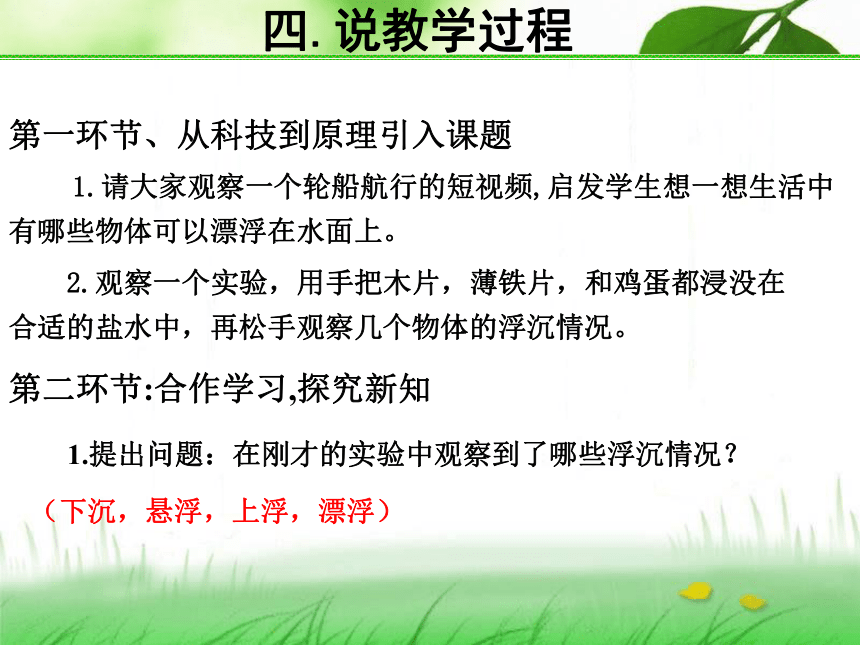 四. 说教学过程

第一环节、从科技到原理引入课题

1. 请大家观察一个轮船航行的短视频, 启发学生想一想生活中有哪些物体可以漂浮在水面上。

2. 观察一个实验，用手把木片，薄铁片，和鸡蛋都浸没在合适的盐水中，再松手观察几个物体的浮沉情况。

第二环节:合作学习,探究新知

1.提出问题：在刚才的实验中观察到了哪些浮沉情况?

（下沉，悬浮，上浮，漂浮）